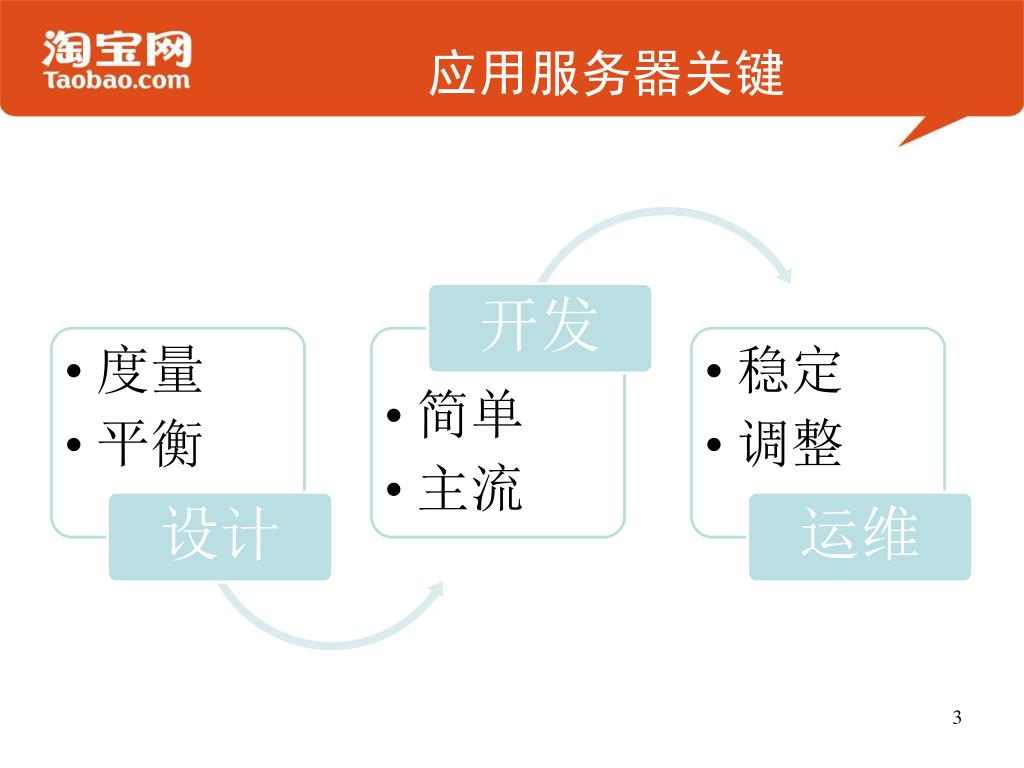 淘宝网
Taobao.com

应用服务器关键

• 度量
• 平衡

设计

开发

• 简单
• 主流

• 稳定
• 调整

运维

3